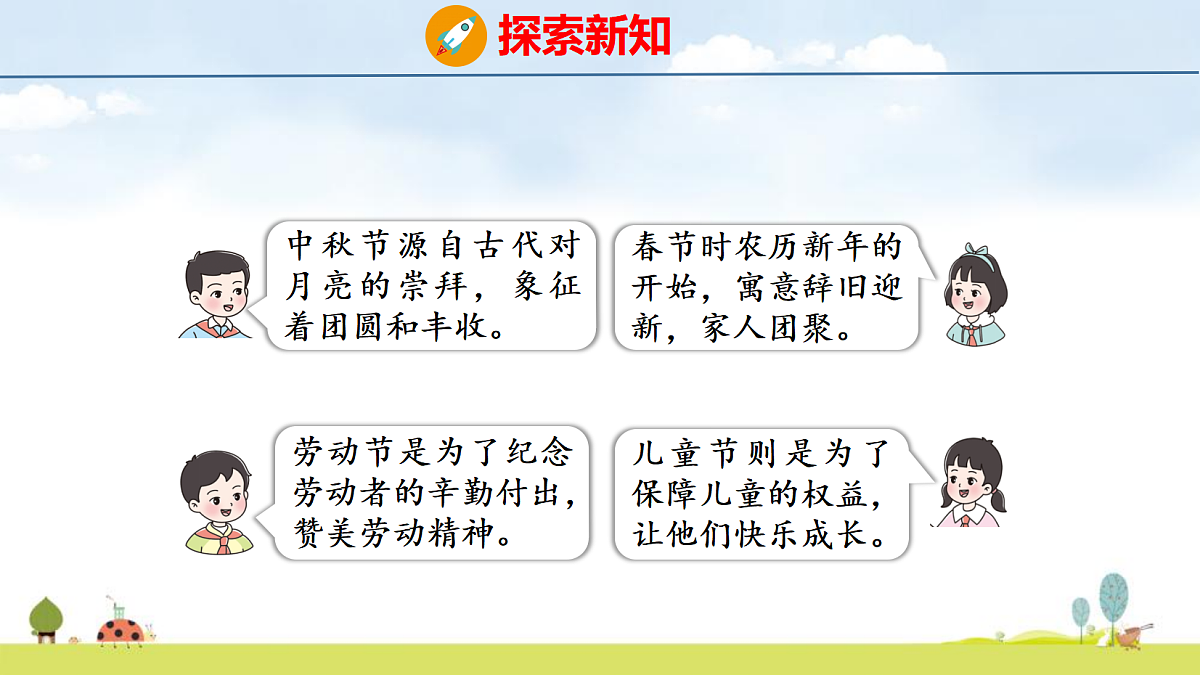 探索新知

中秋节源自古代对月亮的崇拜，象征着团圆和丰收。

春节时农历新年的开始，寓意辞旧迎新，家人团聚。

劳动节是为了纪念劳动者的辛勤付出，赞美劳动精神。

儿童节则是为了保障儿童的权益，让他们快乐成长。